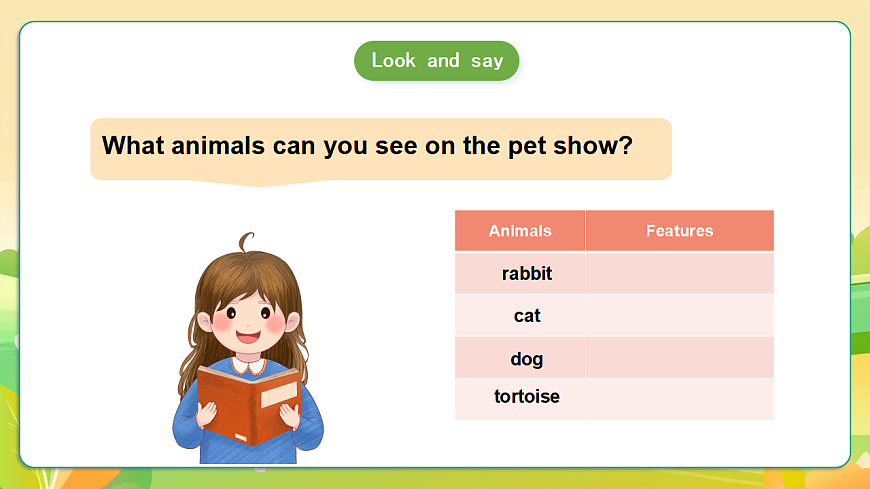 Look and say

What animals can you see on the pet show?

| Animals | Features |
|---|---|
| rabbit | |
| cat | |
| dog | |
| tortoise | |